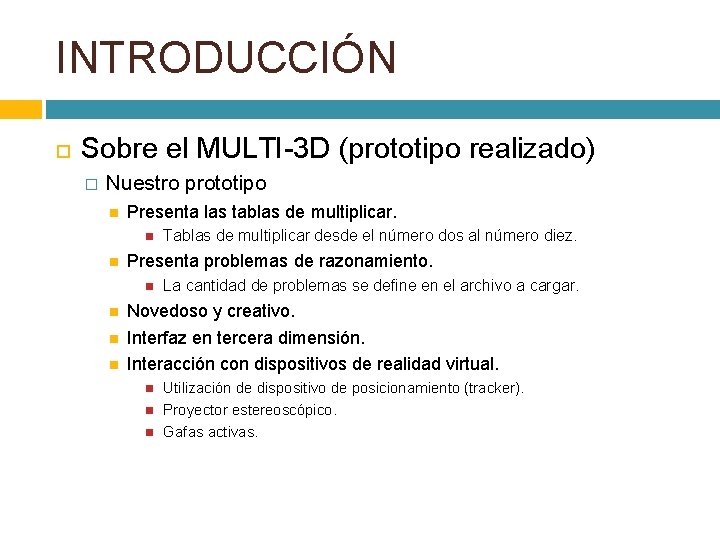 INTRODUCCIÓN

Sobre el MULTI-3D (prototipo realizado)

Nuestro prototipo

Presenta las tablas de multiplicar.

Tablas de multiplicar desde el número dos al número diez.

Presenta problemas de razonamiento.

La cantidad de problemas se define en el archivo a cargar.

Novedoso y creativo.

Interfaz en tercera dimensión.

Interacción con dispositivos de realidad virtual.

Utilización de dispositivo de posicionamiento (tracker).

Proyector estereoscópico.

Gafas activas.